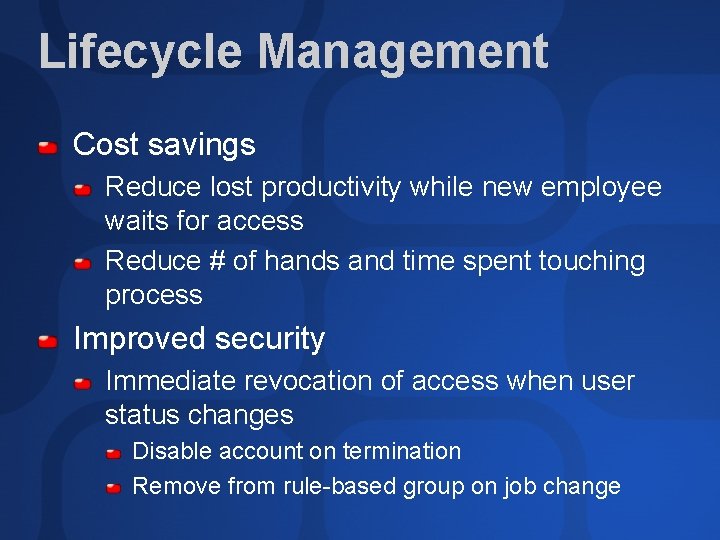 Lifecycle Management

Cost savings

Reduce lost productivity while new employee waits for access

Reduce # of hands and time spent touching process

Improved security

Immediate revocation of access when user status changes

Disable account on termination

Remove from rule-based group on job change